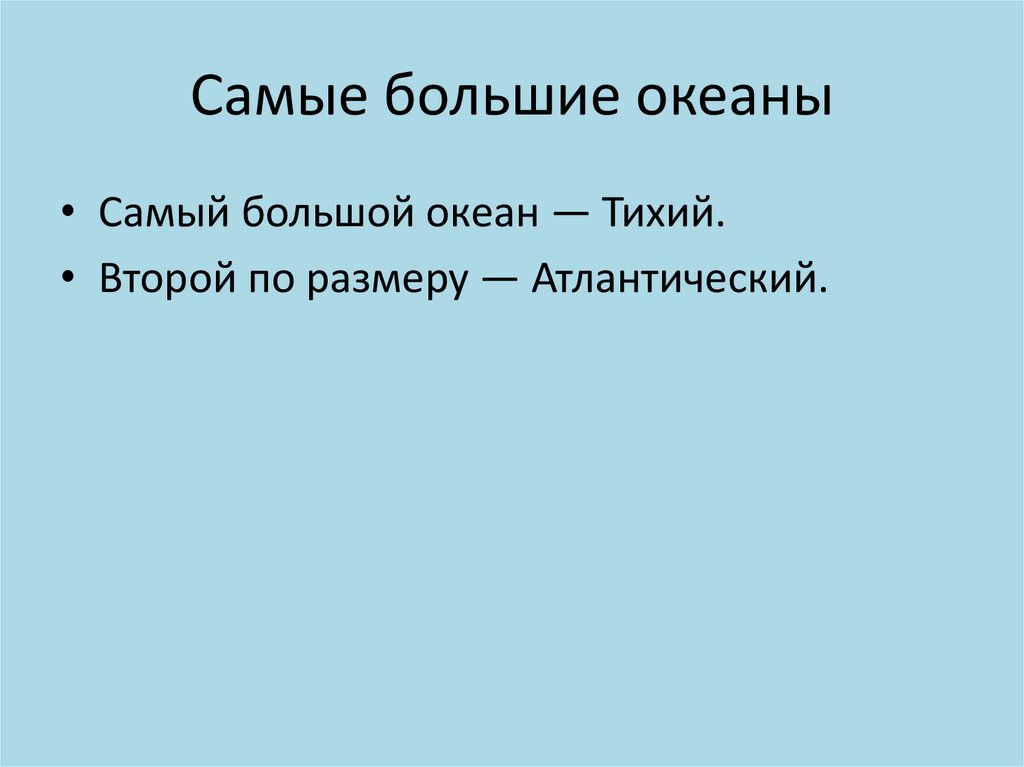 Самые большие океаны

• Самый большой океан — Тихий.
• Второй по размеру — Атлантический.